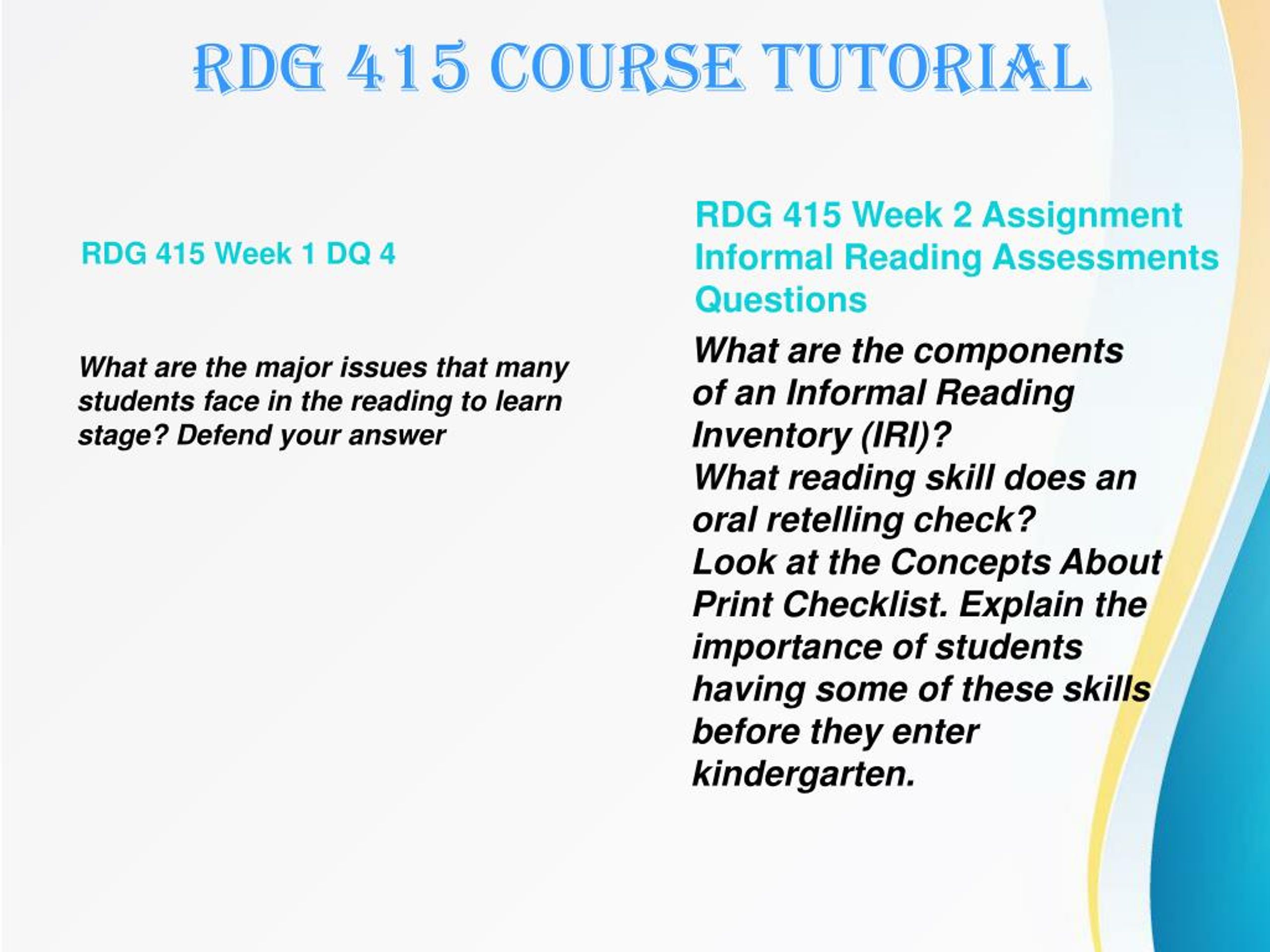 RDG 415 COURSE TUTORIAL

RDG 415 Week 1 DQ 4

What are the major issues that many students face in the reading to learn stage? Defend your answer

RDG 415 Week 2 Assignment Informal Reading Assessments Questions

What are the components of an Informal Reading Inventory (IRI)?
What reading skill does an oral retelling check?
Look at the Concepts About Print Checklist. Explain the importance of students having some of these skills before they enter kindergarten.